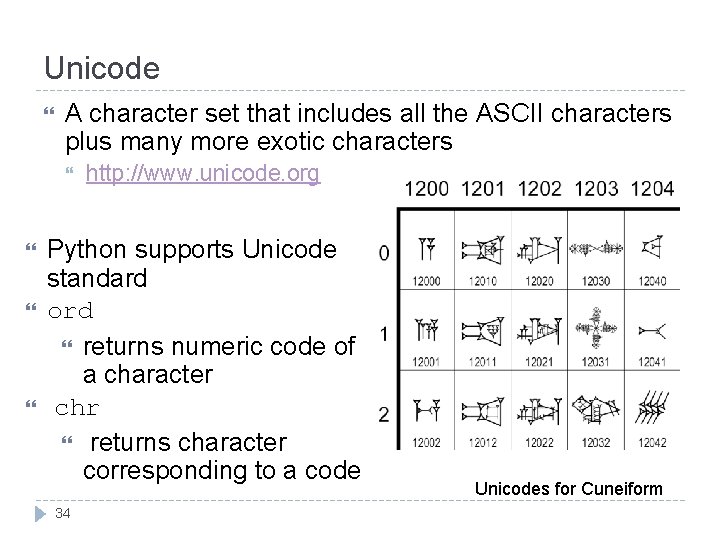 Unicode

A character set that includes all the ASCII characters plus many more exotic characters

http://www.unicode.org

Python supports Unicode standard

ord

returns numeric code of a character

chr

returns character corresponding to a code

| | 1200 | 1201 | 1202 | 1203 | 1204 |
|---|---|---|---|---|---|
| 0 | 12000 | 12010 | 12020 | 12030 | 12040 |
| 1 | 12001 | 12011 | 12021 | 12031 | 12041 |
| 2 | 12002 | 12012 | 12022 | 12032 | 12042 |

Unicodes for Cuneiform

34